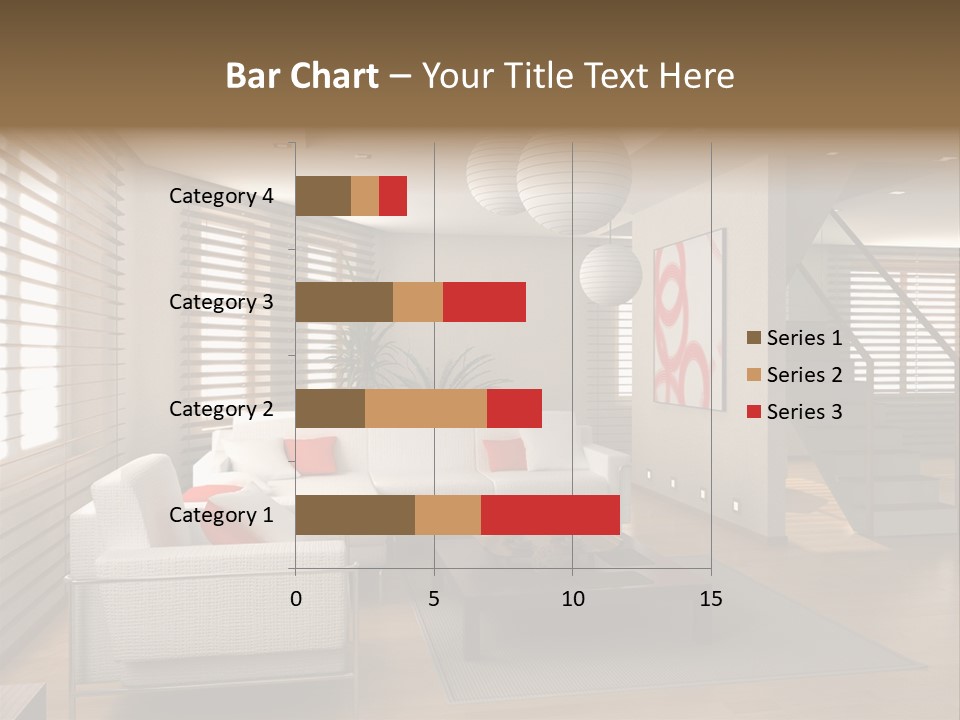 Bar Chart – Your Title Text Here

Category 4
Category 3
Category 2
Category 1

0
5
10
15

Series 1
Series 2
Series 3